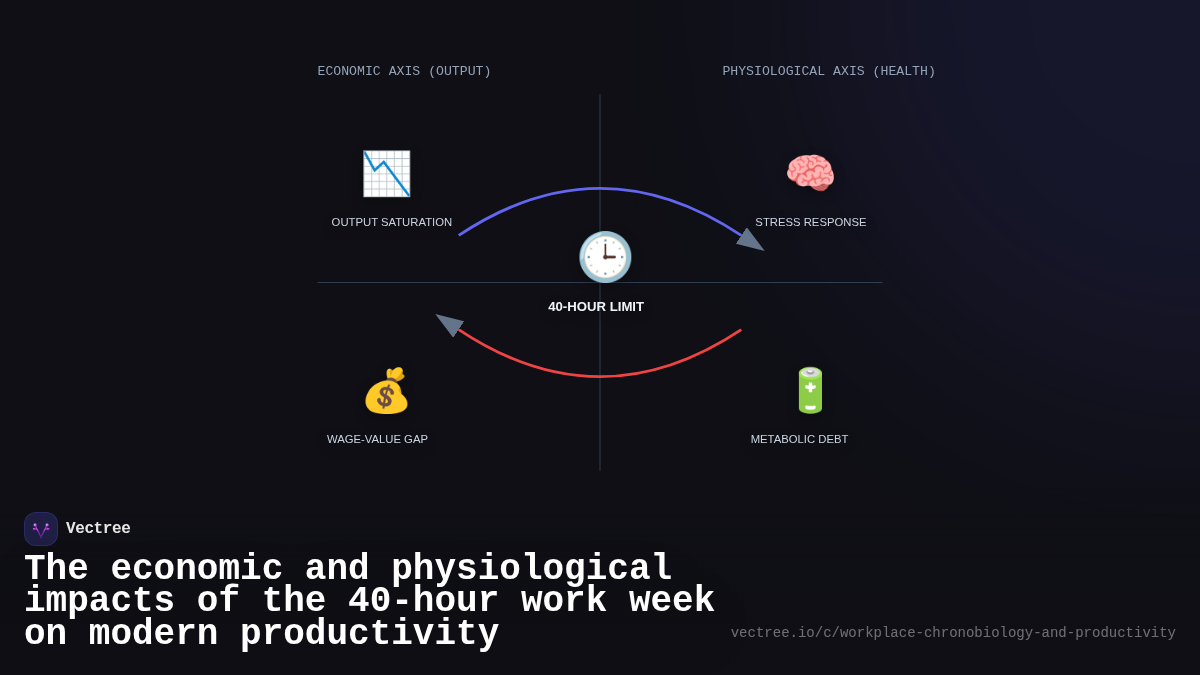 ECONOMIC AXIS (OUTPUT)

PHYSIOLOGICAL AXIS (HEALTH)

OUTPUT SATURATION

STRESS RESPONSE

40-HOUR LIMIT

WAGE-VALUE GAP

METABOLIC DEBT

Vectree

The economic and physiological impacts of the 40-hour work week on modern productivity

vectree.io/c/workplace-chronobiology-and-productivity